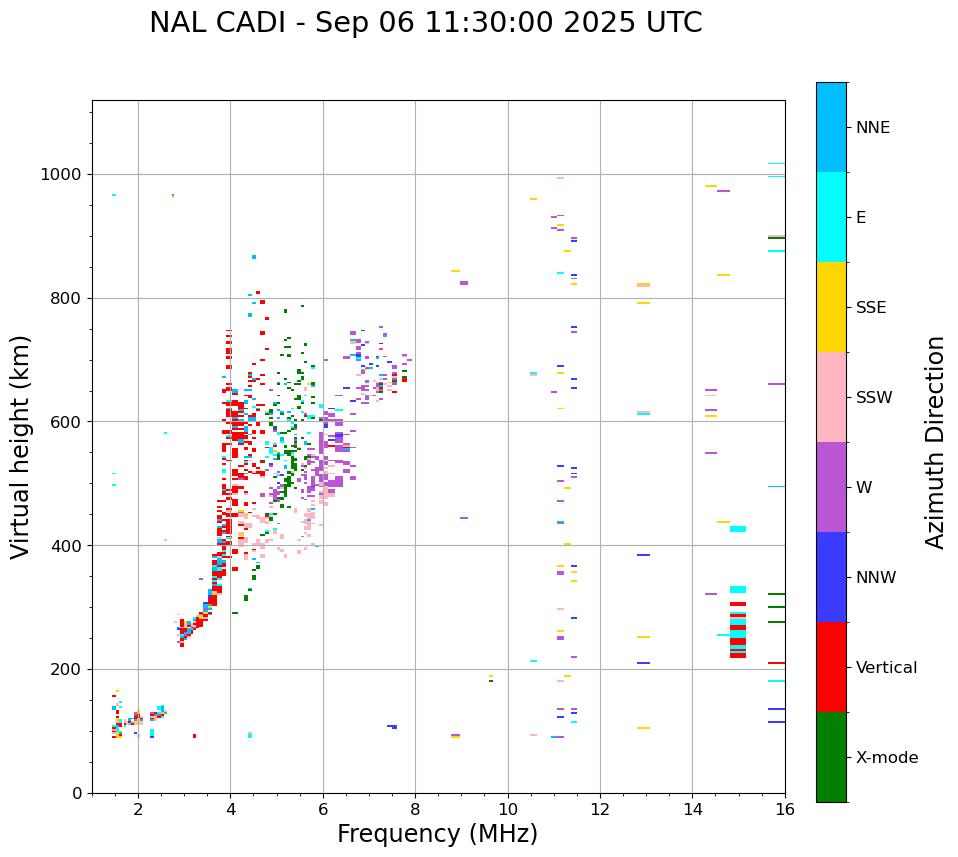 NAL CADI - Sep 06 11:30:00 2025 UTC

Virtual height (km)

1000
800
600
400
200
0

2
4
6
8
10
12
14
16

Frequency (MHz)

NNE
E
SSE
SSW
W
NNW
Vertical
X-mode

Azimuth Direction